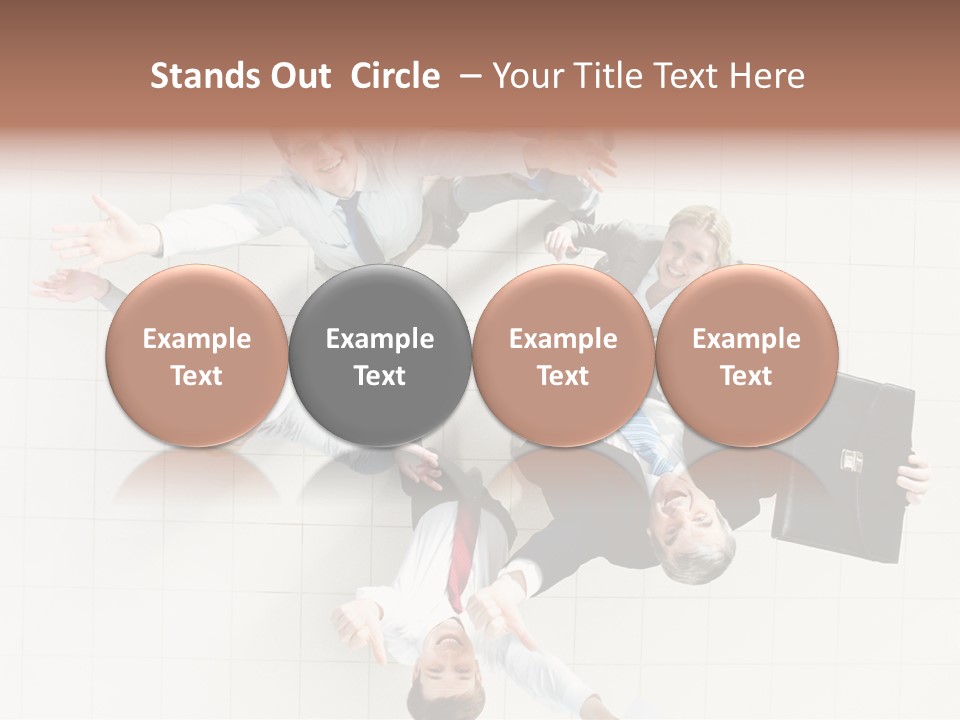 Stands Out Circle – Your Title Text Here

Example Text

Example Text

Example Text

Example Text